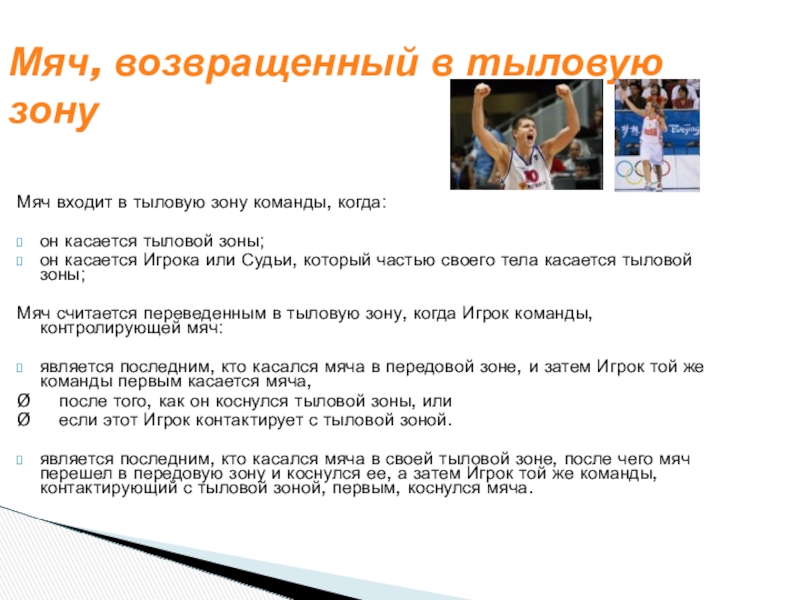 Мяч, возвращенный в тыловую зону

Мяч входит в тыловую зону команды, когда:

он касается тыловой зоны;
он касается Игрока или Судьи, который частью своего тела касается тыловой зоны;

Мяч считается переведенным в тыловую зону, когда Игрок команды, контролирующей мяч:

является последним, кто касался мяча в передовой зоне, и затем Игрок той же команды первым касается мяча,
Ø после того, как он коснулся тыловой зоны, или
Ø если этот Игрок контактирует с тыловой зоной.

является последним, кто касался мяча в своей тыловой зоне, после чего мяч перешел в передовую зону и коснулся ее, а затем Игрок той же команды, контактирующий с тыловой зоной, первым, коснулся мяча.